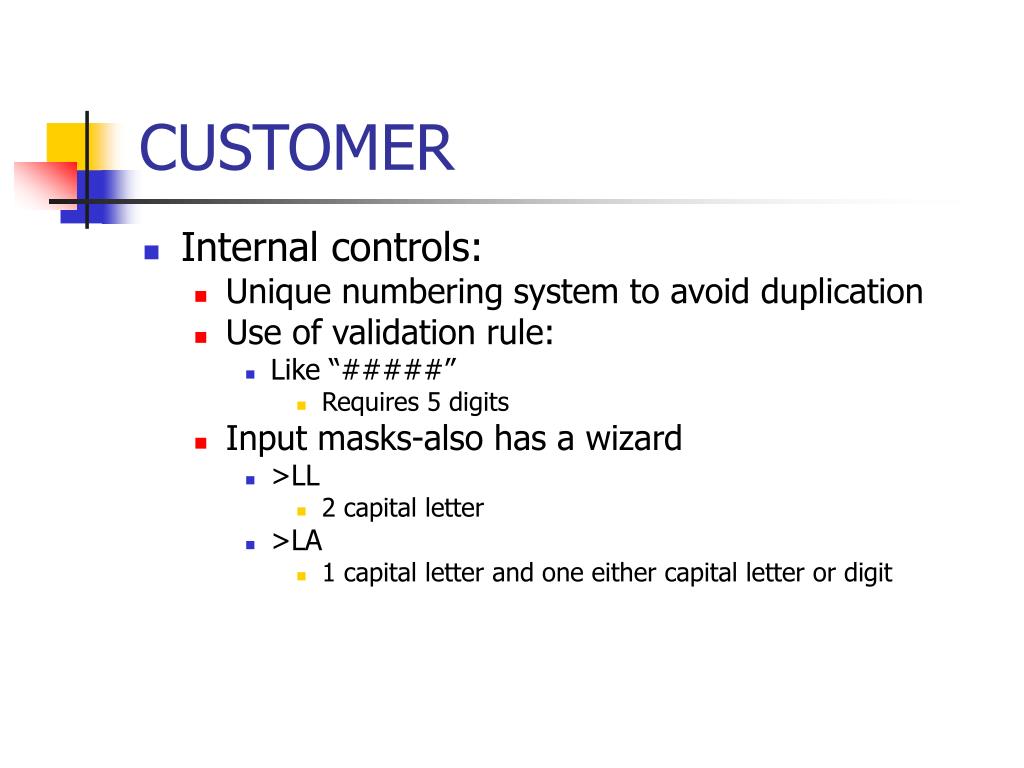 CUSTOMER

- Internal controls:
  - Unique numbering system to avoid duplication
  - Use of validation rule:
    - Like “#####”
      - Requires 5 digits
  - Input masks-also has a wizard
    - >LL
      - 2 capital letter
    - >LA
      - 1 capital letter and one either capital letter or digit